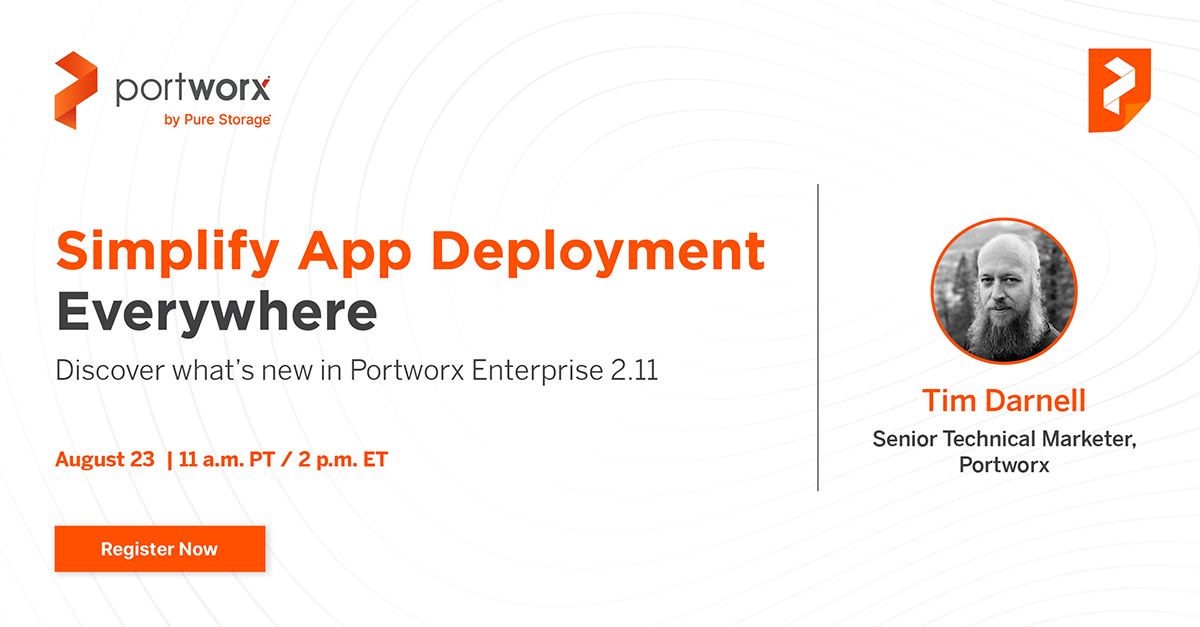 portworx
by Pure Storage

Simplify App Deployment Everywhere

Discover what's new in Portworx Enterprise 2.11

August 23 | 11 a.m. PT / 2 p.m. ET

Register Now

Tim Darnell

Senior Technical Marketer, Portworx